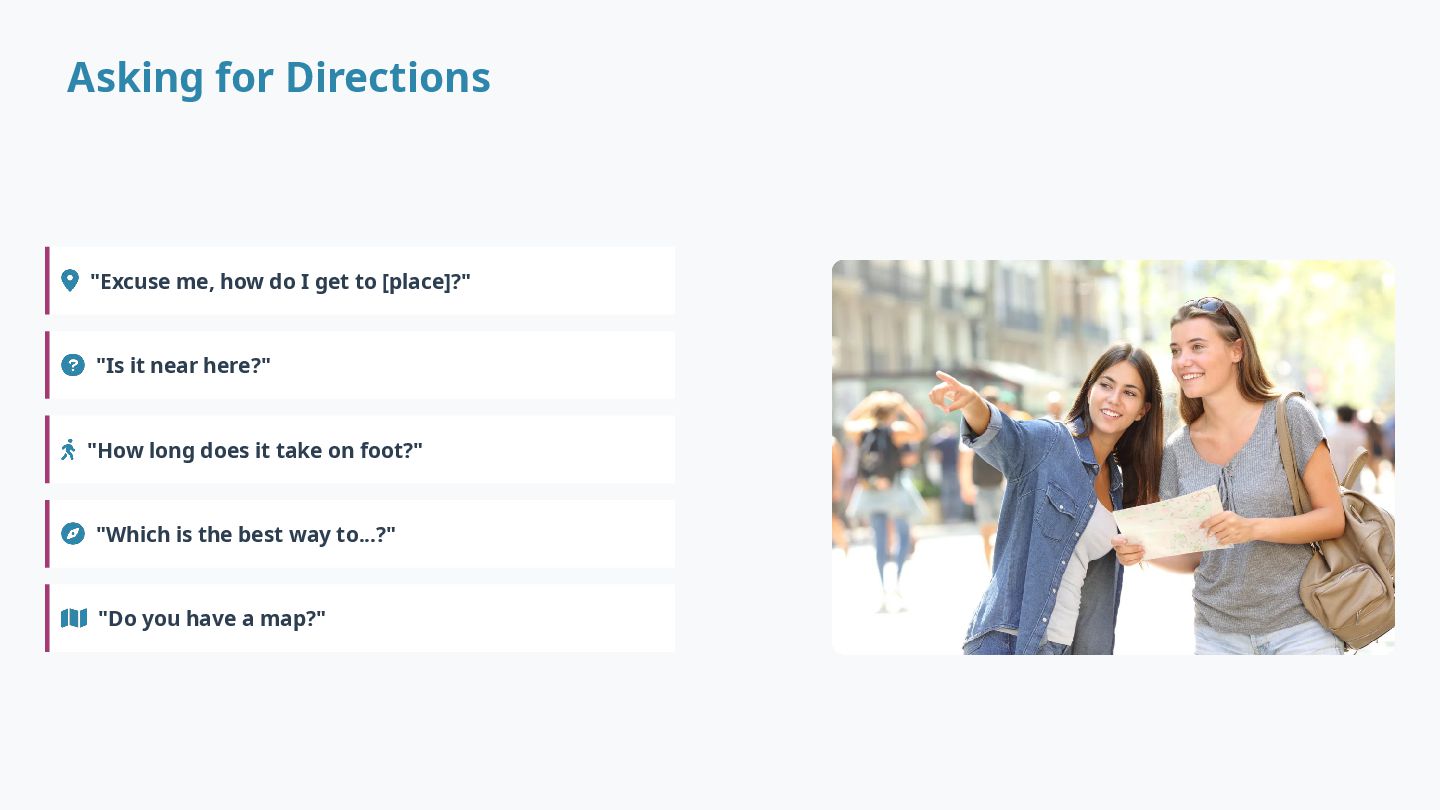 Asking for Directions

"Excuse me, how do I get to [place]?"

"Is it near here?"

"How long does it take on foot?"

"Which is the best way to...?"

"Do you have a map?"